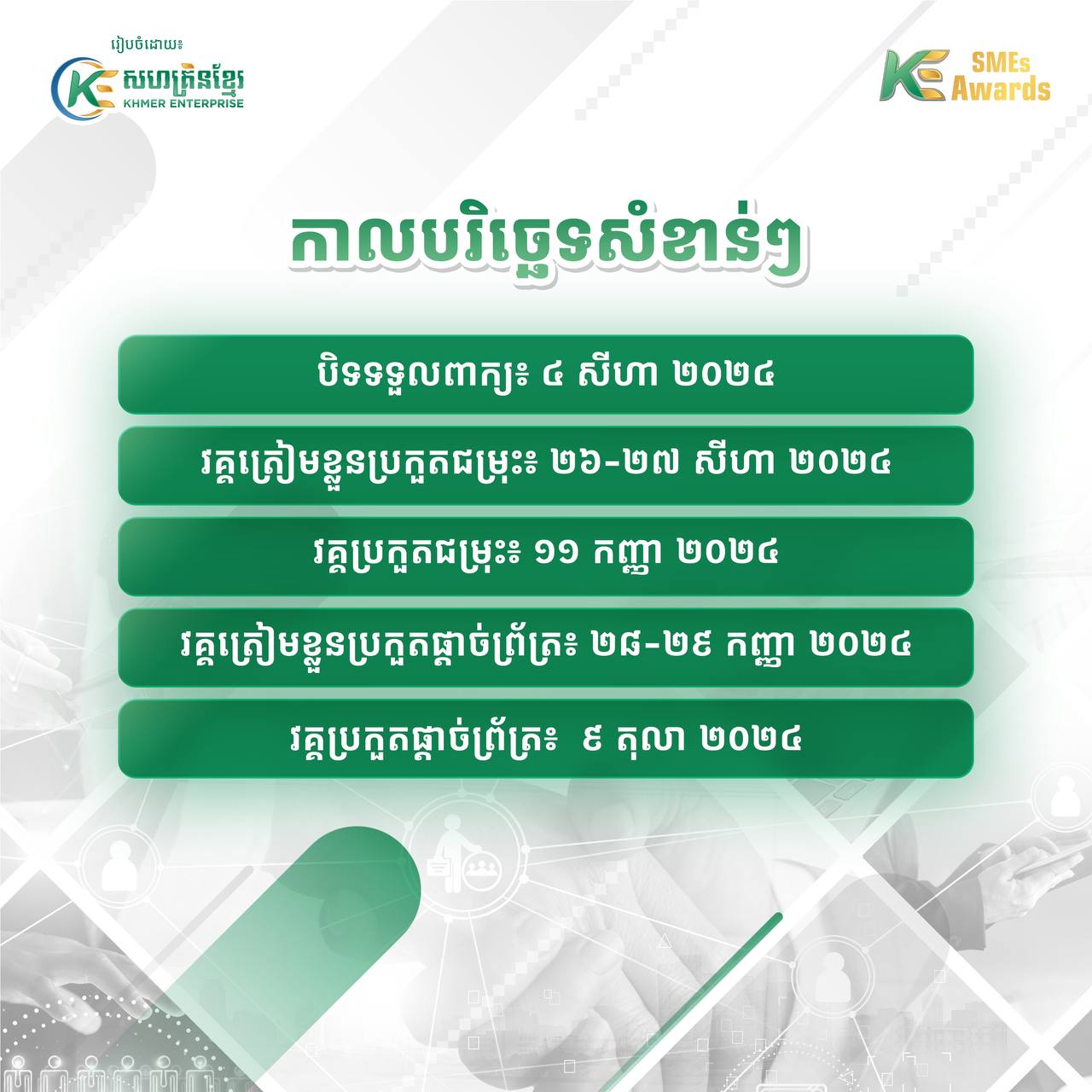 រៀបចំដោយ៖

KE សហគ្រិនខ្មែរ KHMER ENTERPRISE

KE SMEs Awards

កាលបរិច្ឆេទសំខាន់ៗ

បិទទទួលពាក្យ៖ ៤ សីហា ២០២៤

វគ្គត្រៀមខ្លួនប្រកួតជម្រុះ៖ ២៦-២៧ សីហា ២០២៤

វគ្គប្រកួតជម្រុះ៖ ១១ កញ្ញា ២០២៤

វគ្គត្រៀមខ្លួនប្រកួតផ្តាច់ព្រ័ត្រ៖ ២៨-២៩ កញ្ញា ២០២៤

វគ្គប្រកួតផ្តាច់ព្រ័ត្រ៖ ៩ តុលា ២០២៤